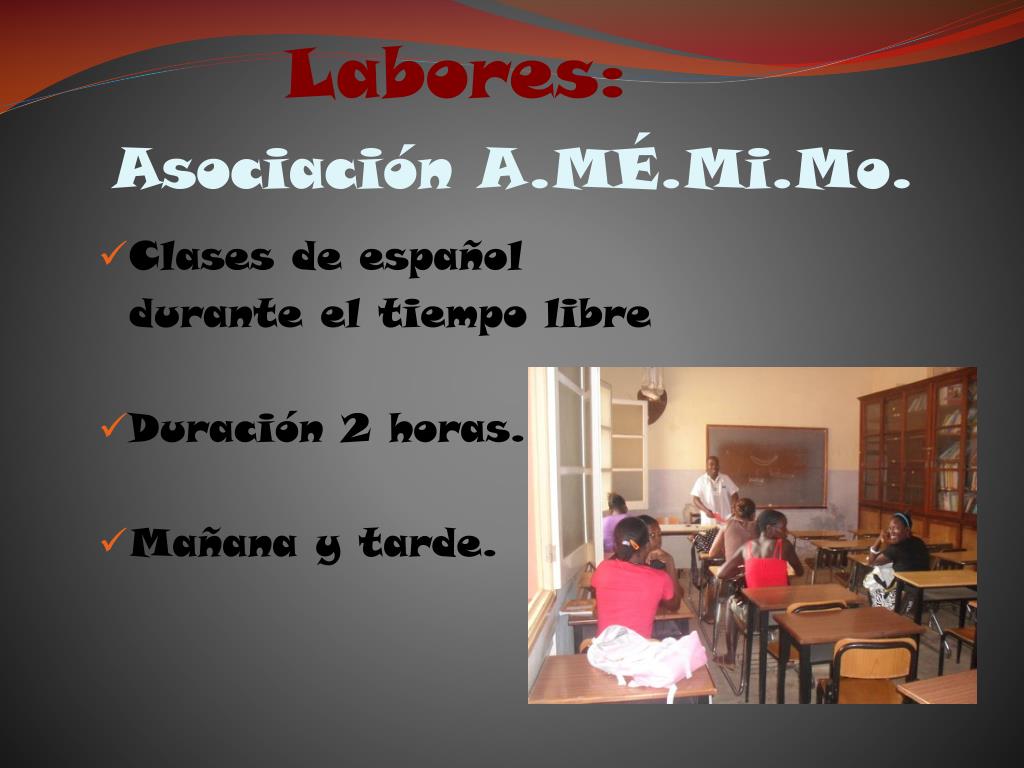 Labores:
Asociación A.MÉ.Mi.Mo.

✓Clases de español durante el tiempo libre

✓Duración 2 horas.

✓Mañana y tarde.